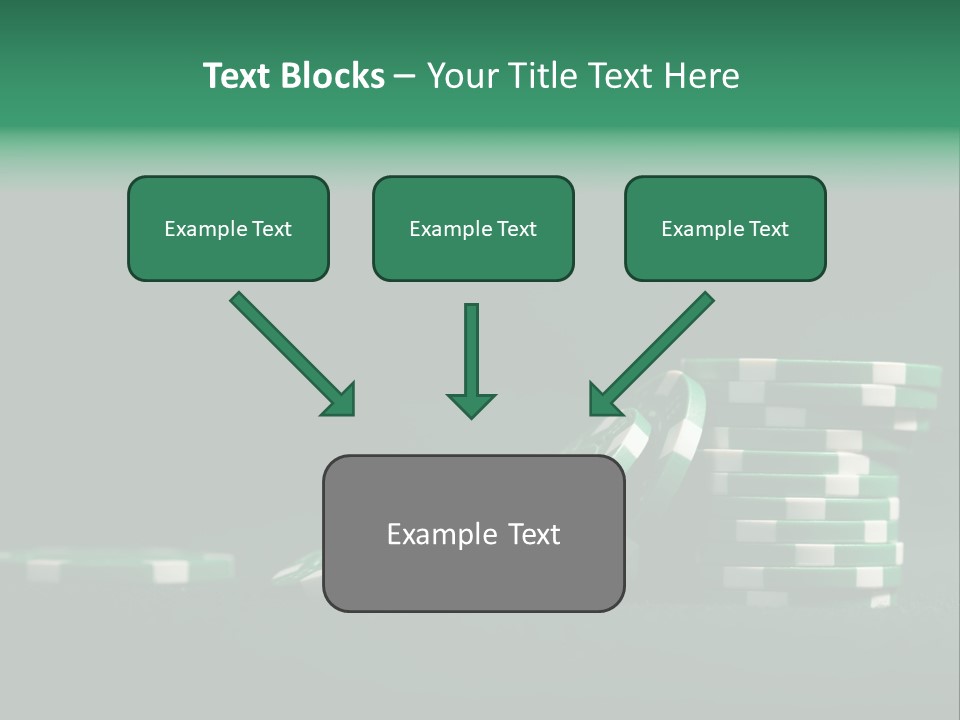 Text Blocks – Your Title Text Here

Example Text

Example Text

Example Text

Example Text